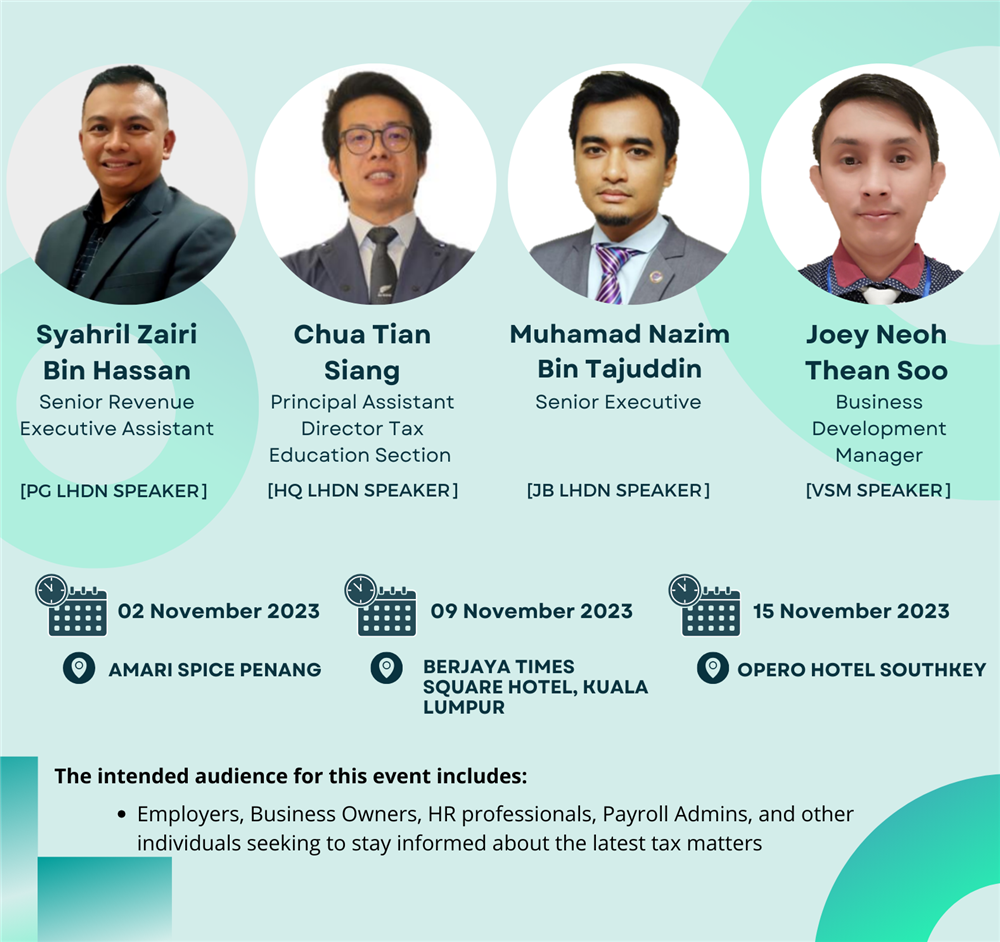 Syahril Zairi Bin Hassan
Senior Revenue Executive Assistant
[PG LHDN SPEAKER]

Chua Tian Siang
Principal Assistant Director Tax Education Section
[HQ LHDN SPEAKER]

Muhamad Nazim Bin Tajuddin
Senior Executive
[JB LHDN SPEAKER]

Joey Neoh Thean Soo
Business Development Manager
[VSM SPEAKER]

02 November 2023
AMARI SPICE PENANG

09 November 2023
BERJAYA TIMES SQUARE HOTEL, KUALA LUMPUR

15 November 2023
OPERO HOTEL SOUTHKEY

The intended audience for this event includes:
• Employers, Business Owners, HR professionals, Payroll Admins, and other individuals seeking to stay informed about the latest tax matters